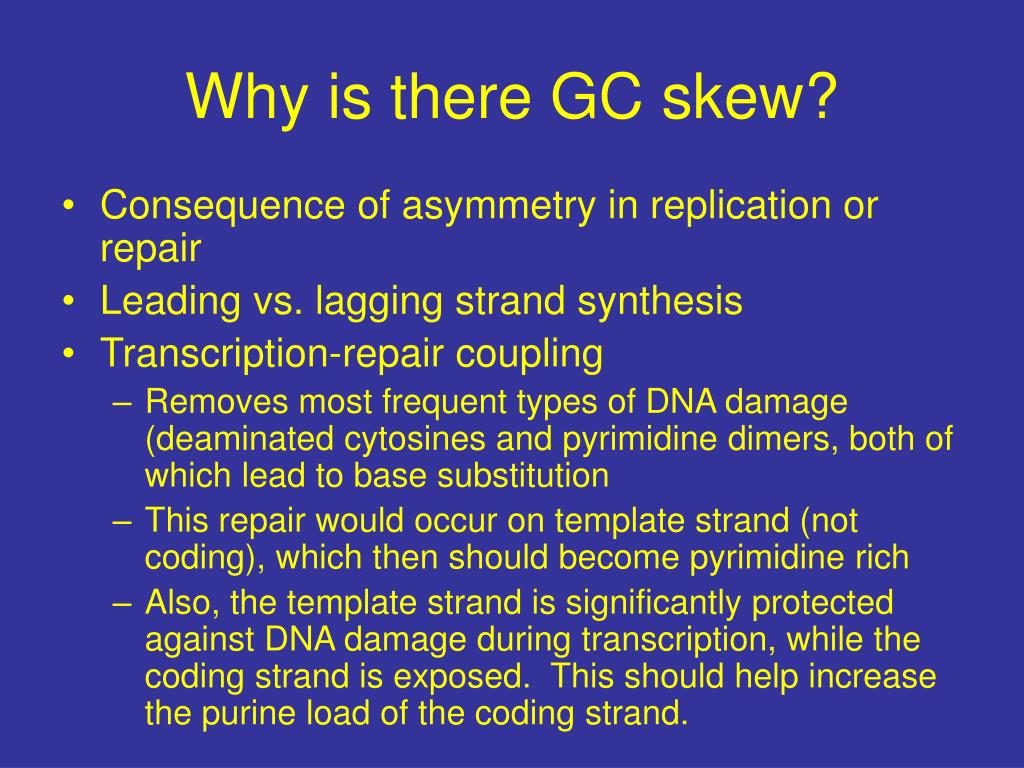 Why is there GC skew?

• Consequence of asymmetry in replication or repair
• Leading vs. lagging strand synthesis
• Transcription-repair coupling
– Removes most frequent types of DNA damage (deaminated cytosines and pyrimidine dimers, both of which lead to base substitution
– This repair would occur on template strand (not coding), which then should become pyrimidine rich
– Also, the template strand is significantly protected against DNA damage during transcription, while the coding strand is exposed. This should help increase the purine load of the coding strand.